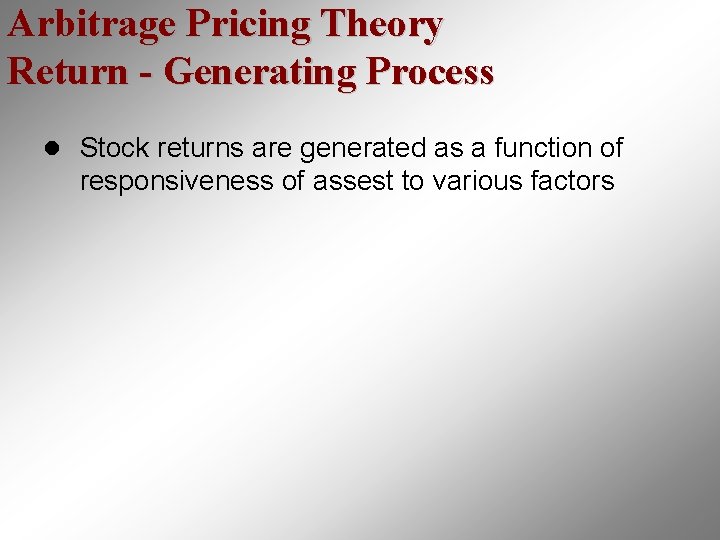 Arbitrage Pricing Theory
Return - Generating Process

● Stock returns are generated as a function of responsiveness of assest to various factors